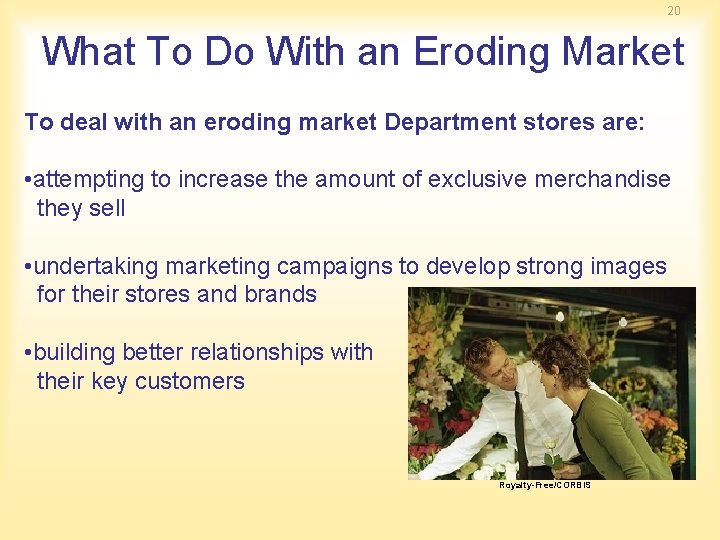 20

What To Do With an Eroding Market

To deal with an eroding market Department stores are:

•attempting to increase the amount of exclusive merchandise they sell

•undertaking marketing campaigns to develop strong images for their stores and brands

•building better relationships with their key customers

Royalty-Free/CORBIS